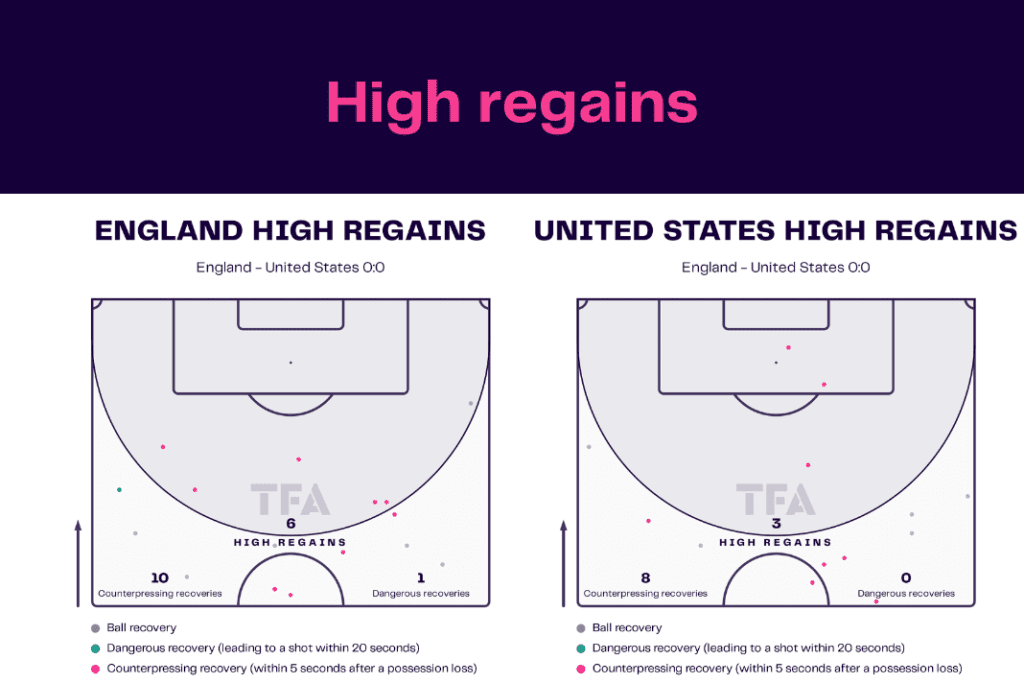 High regains

ENGLAND HIGH REGAINS

England - United States 0:0

TFA

6
HIGH REGAINS

10
Counterpressing recoveries

1
Dangerous recoveries

Ball recovery
Dangerous recovery (leading to a shot within 20 seconds)
Counterpressing recovery (within 5 seconds after a possession loss)

UNITED STATES HIGH REGAINS

England - United States 0:0

TFA

3
HIGH REGAINS

8
Counterpressing recoveries

0
Dangerous recoveries

Ball recovery
Dangerous recovery (leading to a shot within 20 seconds)
Counterpressing recovery (within 5 seconds after a possession loss)